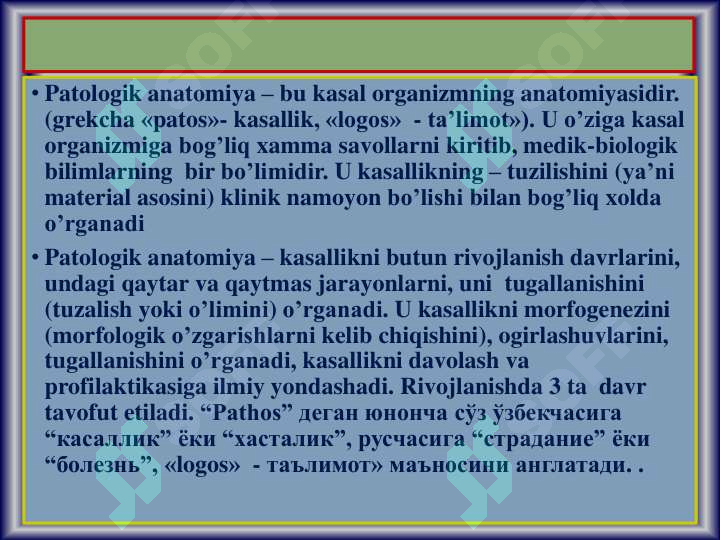 • Patologik anatomiya – bu kasal organizmning anatomiyasidir. (grekcha «patos»- kasallik, «logos» - ta’limot»). U o’ziga kasal organizmiga bog’liq xamma savollarni kiritib, medik-biologik bilimlarning bir bo’limidir. U kasallikning – tuzilishini (ya’ni material asosini) klinik namoyon bo’lishi bilan bog’liq xolda o’rganadi

• Patologik anatomiya – kasallikni butun rivojlanish davrlarini, undagi qaytar va qaytmas jarayonlarni, uni tugallanishini (tuzalish yoki o’limini) o’rganadi. U kasallikni morfogenezini (morfologik o’zgarishlarni kelib chiqishini), ogirlashuvlarini, tugallanishini o’rganadi, kasallikni davolash va profilaktikasiga ilmiy yondashadi. Rivojlanishda 3 ta davr tavofut etiladi. “Pathos” деган юнонча сўз ўзбекчасига “касаллик” ёки “хасталик”, русчасига “страдание” ёки “болезнь”, «logos» - таълимот» маъносини англатади. .